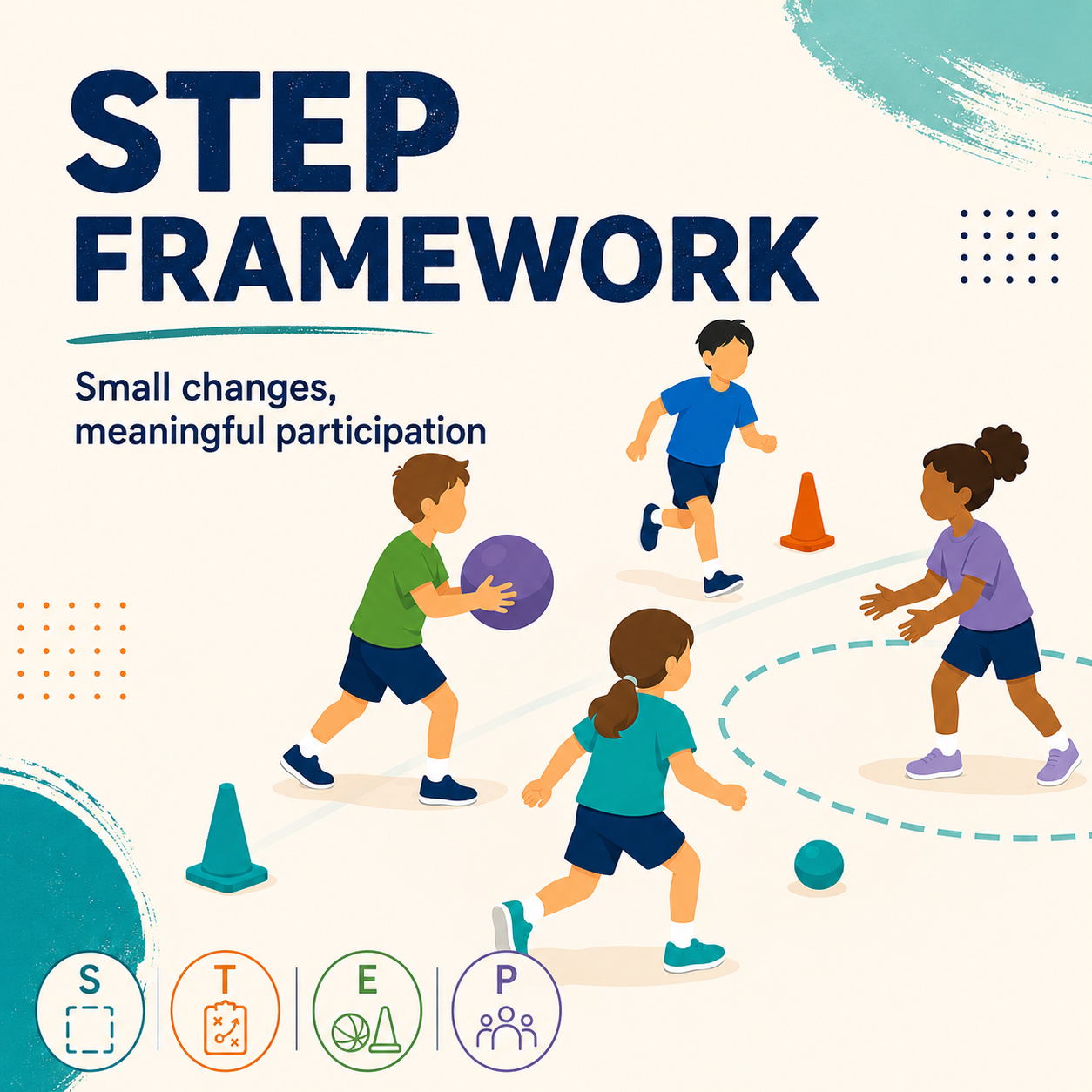 STEP FRAMEWORK

Small changes,
meaningful participation

S

T

E

P